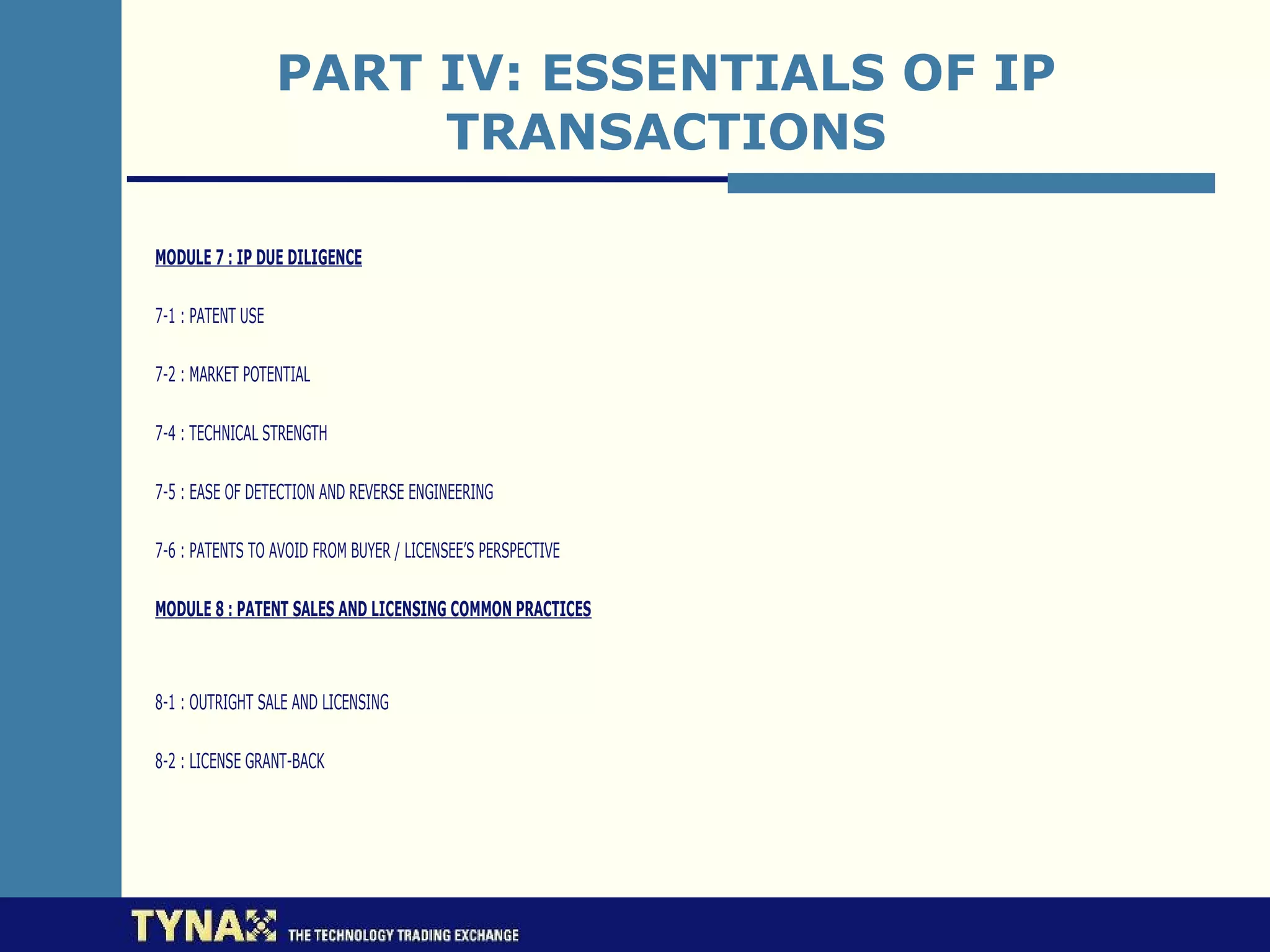 PART IV: ESSENTIALS OF IP TRANSACTIONS

MODULE 7 : IP DUE DILIGENCE

7-1 : PATENT USE

7-2 : MARKET POTENTIAL

7-4 : TECHNICAL STRENGTH

7-5 : EASE OF DETECTION AND REVERSE ENGINEERING

7-6 : PATENTS TO AVOID FROM BUYER / LICENSEE'S PERSPECTIVE

MODULE 8 : PATENT SALES AND LICENSING COMMON PRACTICES

8-1 : OUTRIGHT SALE AND LICENSING

8-2 : LICENSE GRANT-BACK

TYNAX THE TECHNOLOGY TRADING EXCHANGE